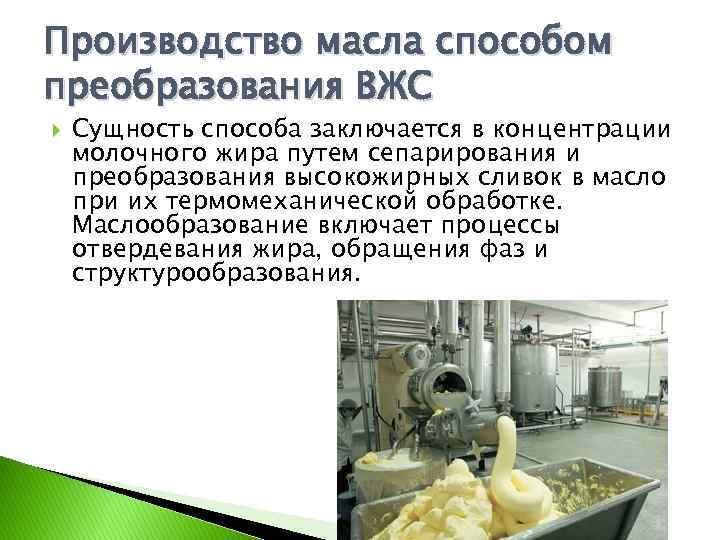 Производство масла способом преобразования ВЖС

Сущность способа заключается в концентрации молочного жира путем сепарирования и преобразования высокожирных сливок в масло при их термомеханической обработке. Маслообразование включает процессы отвердевания жира, обращения фаз и структурообразования.